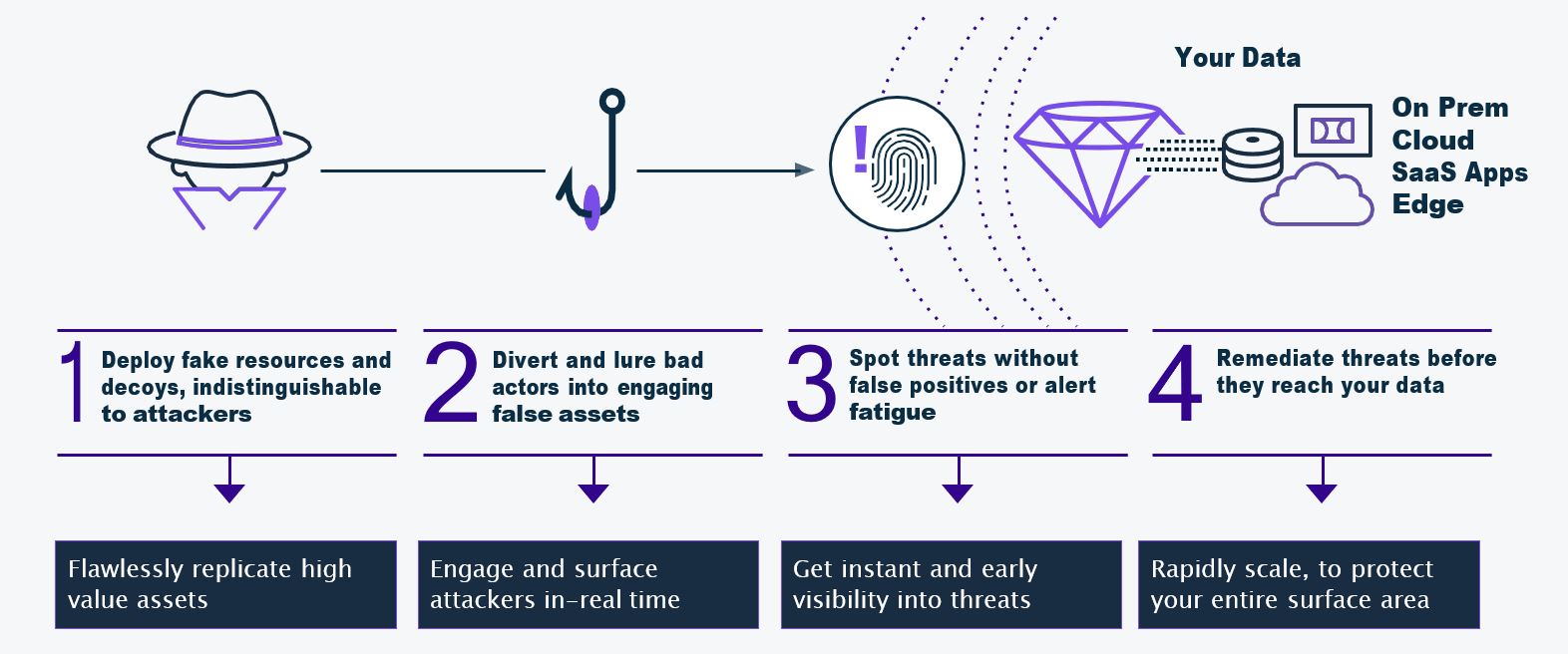 Your Data

On Prem
Cloud
SaaS Apps
Edge

1 Deploy fake resources and decoys, indistinguishable to attackers

2 Divert and lure bad actors into engaging false assets

3 Spot threats without false positives or alert fatigue

4 Remediate threats before they reach your data

Flawlessly replicate high value assets

Engage and surface attackers in-real time

Get instant and early visibility into threats

Rapidly scale, to protect your entire surface area